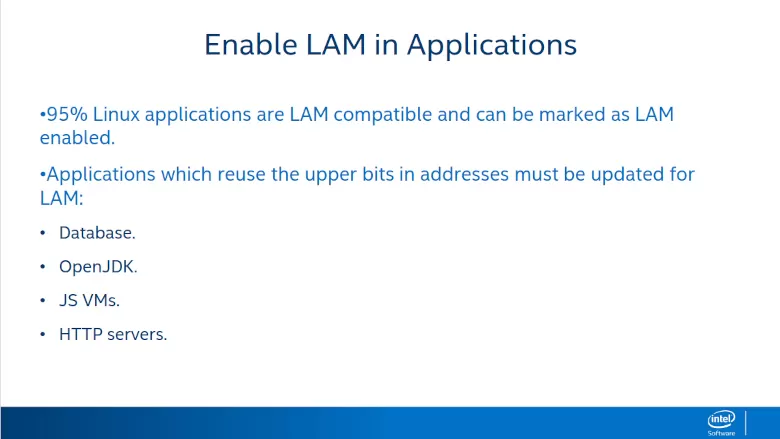 Enable LAM in Applications

•95% Linux applications are LAM compatible and can be marked as LAM enabled.

•Applications which reuse the upper bits in addresses must be updated for LAM:

• Database.

• OpenJDK.

• JS VMs.

• HTTP servers.

intel
Software